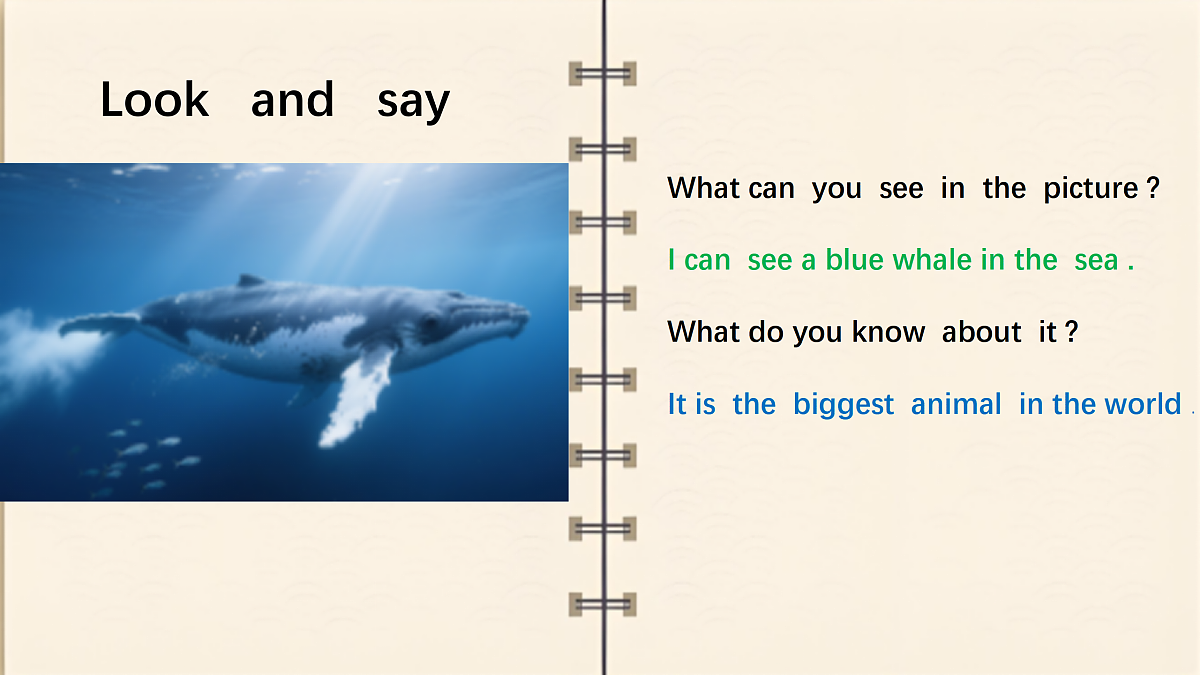 Look and say

What can you see in the picture ?

I can see a blue whale in the sea .

What do you know about it ?

It is the biggest animal in the world .